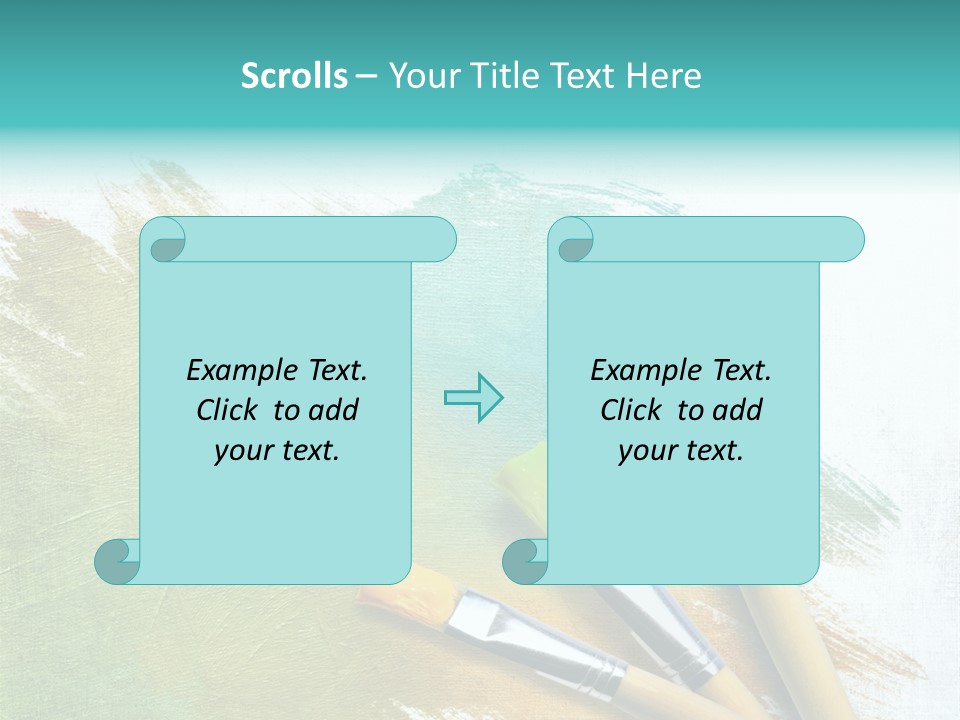 Scrolls – Your Title Text Here

Example Text. Click to add your text.

Example Text. Click to add your text.